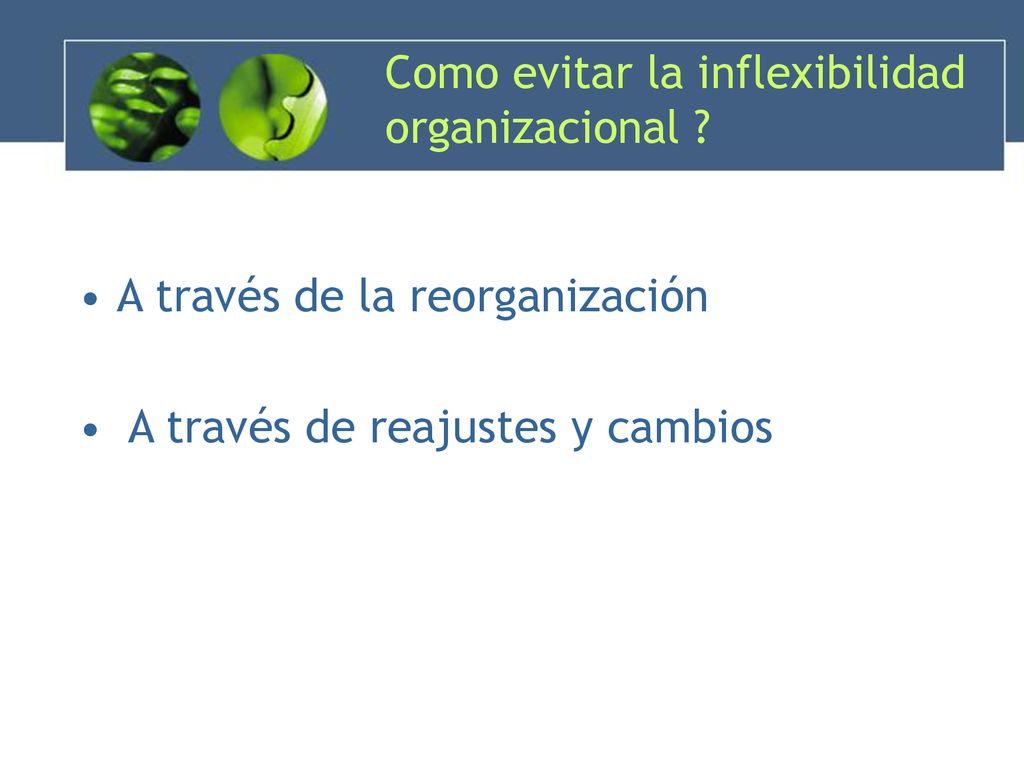 Como evitar la inflexibilidad organizacional ?

• A través de la reorganización

• A través de reajustes y cambios